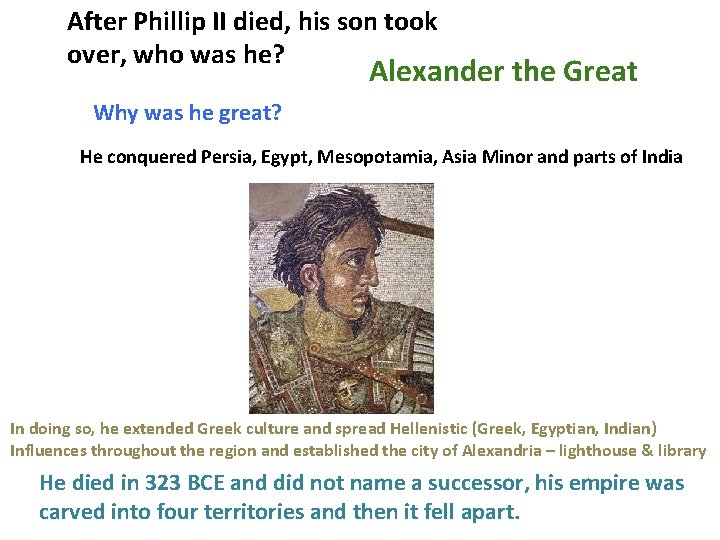 After Phillip II died, his son took over, who was he?

Alexander the Great

Why was he great?

He conquered Persia, Egypt, Mesopotamia, Asia Minor and parts of India

In doing so, he extended Greek culture and spread Hellenistic (Greek, Egyptian, Indian) Influences throughout the region and established the city of Alexandria – lighthouse & library

He died in 323 BCE and did not name a successor, his empire was carved into four territories and then it fell apart.